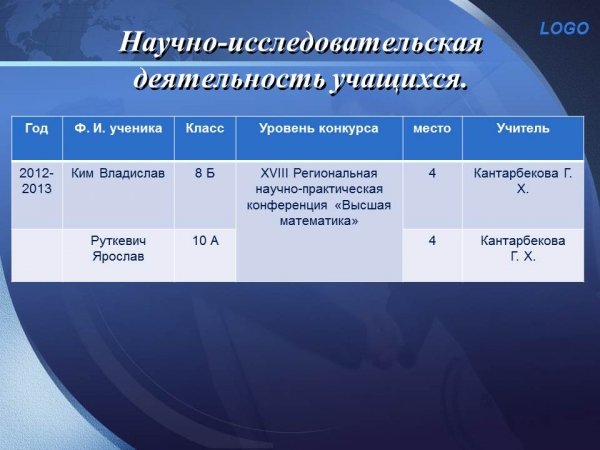 LOGO

Научно-исследовательская деятельность учащихся.

| Год | Ф. И. ученика | Класс | Уровень конкурса | место | Учитель |
|---|---|---|---|---|---|
| 2012-2013 | Ким Владислав | 8 Б | XVIII Региональная научно-практическая конференция «Высшая математика» | 4 | Кантарбекова Г. Х. |
| | Руткевич Ярослав | 10 А | | 4 | Кантарбекова Г. Х. |